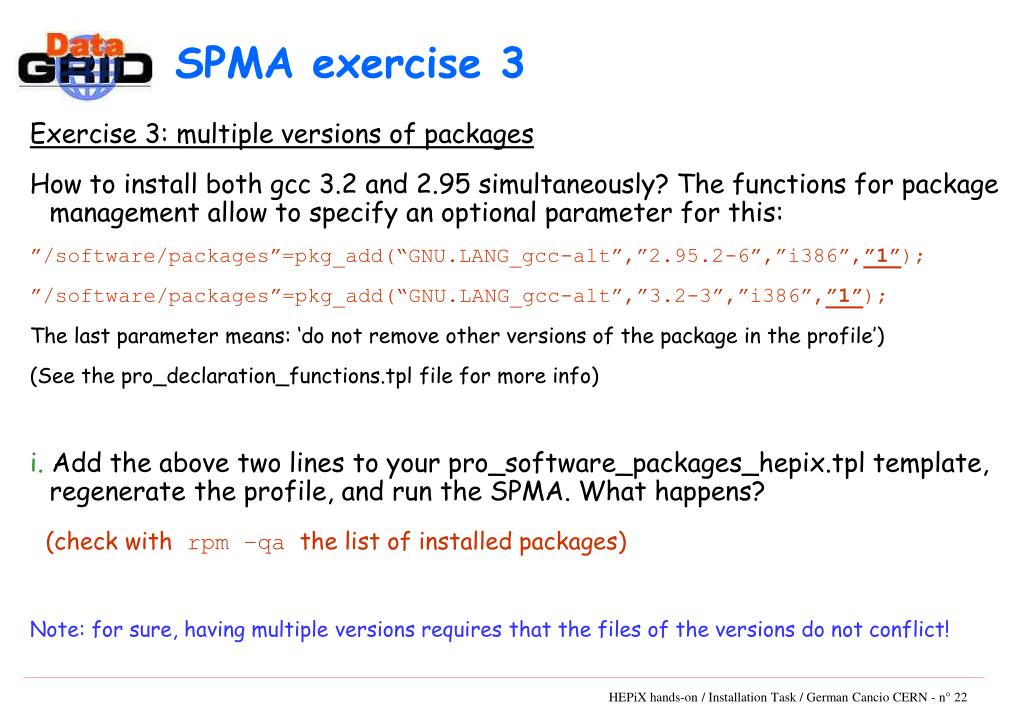 Data GRID

SPMA exercise 3

Exercise 3: multiple versions of packages

How to install both gcc 3.2 and 2.95 simultaneously? The functions for package management allow to specify an optional parameter for this:

”/software/packages”=pkg_add(“GNU.LANG_gcc-alt”,”2.95.2-6”,”i386”,”1”);

”/software/packages”=pkg_add(“GNU.LANG_gcc-alt”,”3.2-3”,”i386”,”1”);

The last parameter means: ‘do not remove other versions of the package in the profile’)

(See the pro_declaration_functions.tpl file for more info)

i. Add the above two lines to your pro_software_packages_hepix.tpl template, regenerate the profile, and run the SPMA. What happens?

(check with rpm –qa the list of installed packages)

Note: for sure, having multiple versions requires that the files of the versions do not conflict!

HEPiX hands-on / Installation Task / German Cancio CERN - n° 22